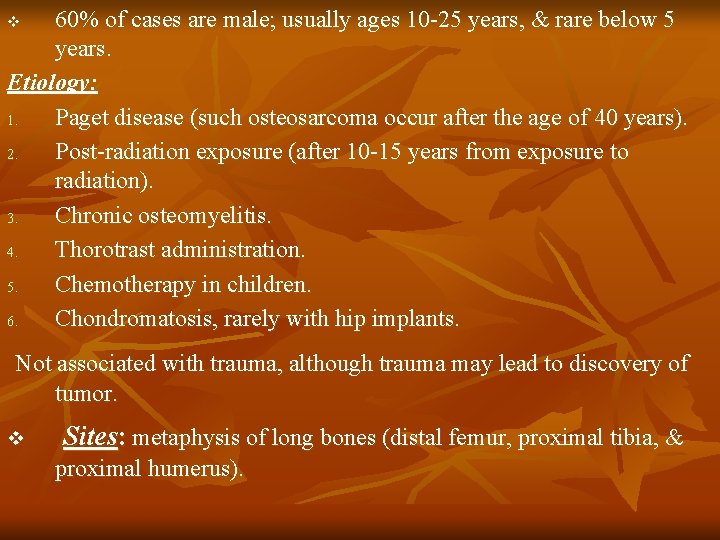 ❖ 60% of cases are male; usually ages 10-25 years, & rare below 5 years.

Etiology:

1. Paget disease (such osteosarcoma occur after the age of 40 years).
2. Post-radiation exposure (after 10-15 years from exposure to radiation).
3. Chronic osteomyelitis.
4. Thorotrast administration.
5. Chemotherapy in children.
6. Chondromatosis, rarely with hip implants.

Not associated with trauma, although trauma may lead to discovery of tumor.

❖ Sites: metaphysis of long bones (distal femur, proximal tibia, & proximal humerus).